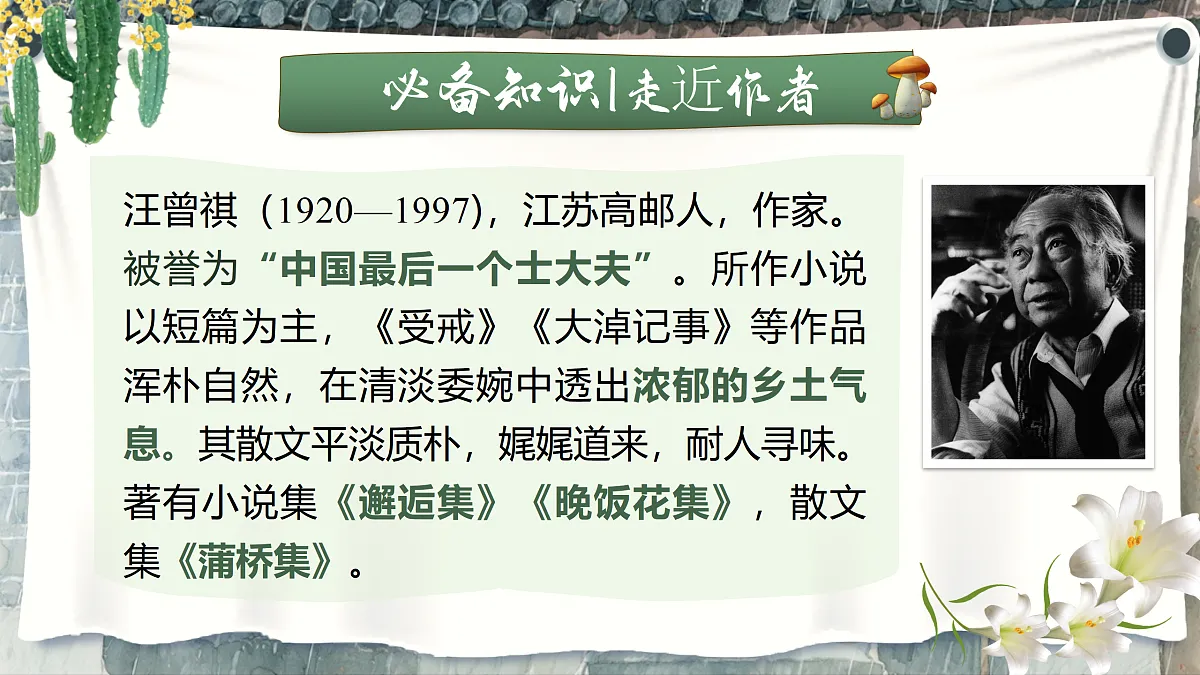 必备知识|走近作者

汪曾祺（1920—1997），江苏高邮人，作家。被誉为“中国最后一个士大夫”。所作小说以短篇为主，《受戒》《大淖记事》等作品浑朴自然，在清淡委婉中透出浓郁的乡土气息。其散文平淡质朴，娓娓道来，耐人寻味。著有小说集《邂逅集》《晚饭花集》，散文集《蒲桥集》。